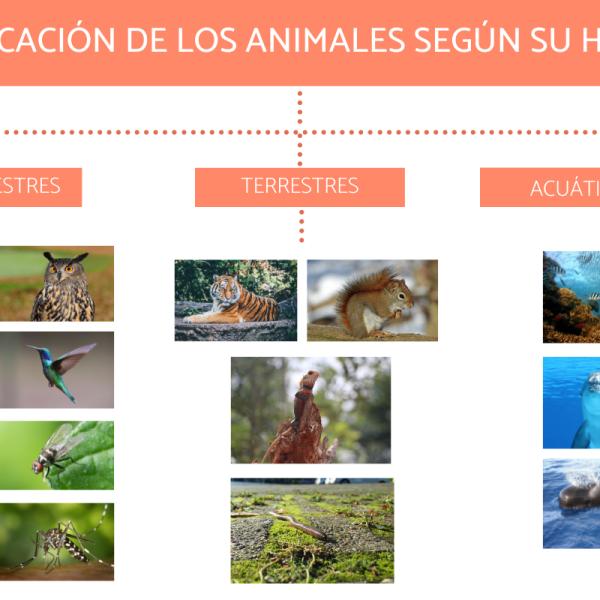 CACIÓN DE LOS ANIMALES SEGÚN SU H

ESTRES

TERRESTRES

ACUÁTI